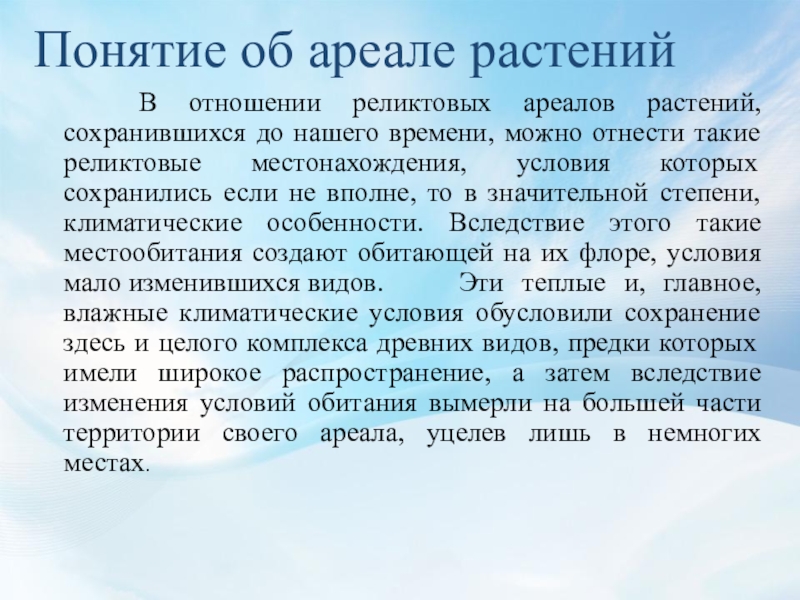 Понятие об ареале растений

В отношении реликтовых ареалов растений, сохранившихся до нашего времени, можно отнести такие реликтовые местонахождения, условия которых сохранились если не вполне, то в значительной степени, климатические особенности. Вследствие этого такие местообитания создают обитающей на их флоре, условия мало изменившихся видов. Эти теплые и, главное, влажные климатические условия обусловили сохранение здесь и целого комплекса древних видов, предки которых имели широкое распространение, а затем вследствие изменения условий обитания вымерли на большей части территории своего ареала, уцелев лишь в немногих местах.